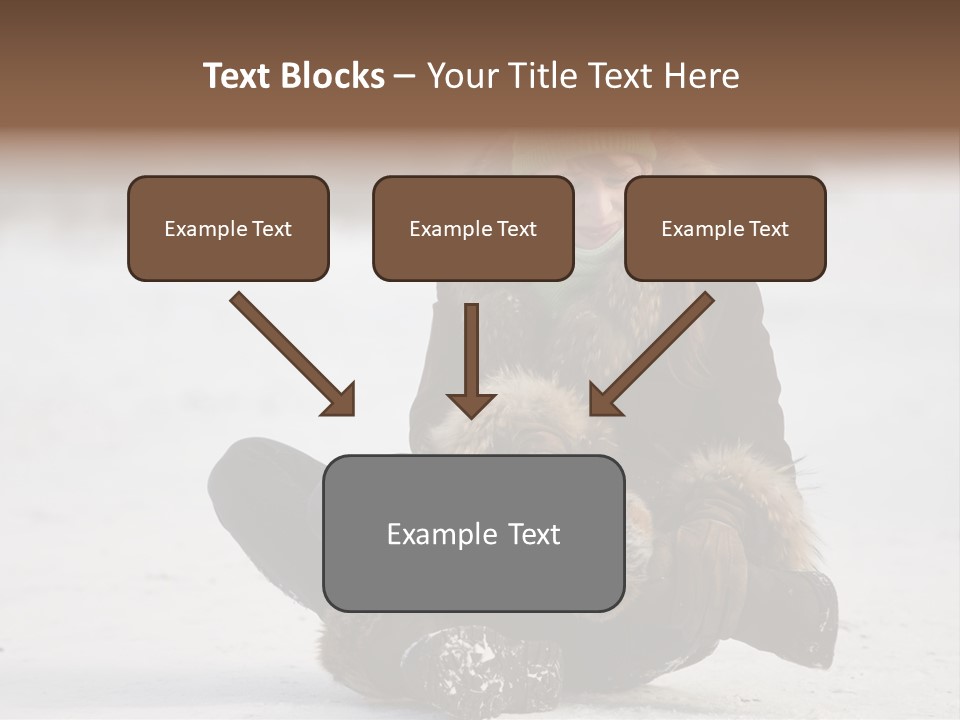 Text Blocks – Your Title Text Here

Example Text

Example Text

Example Text

Example Text